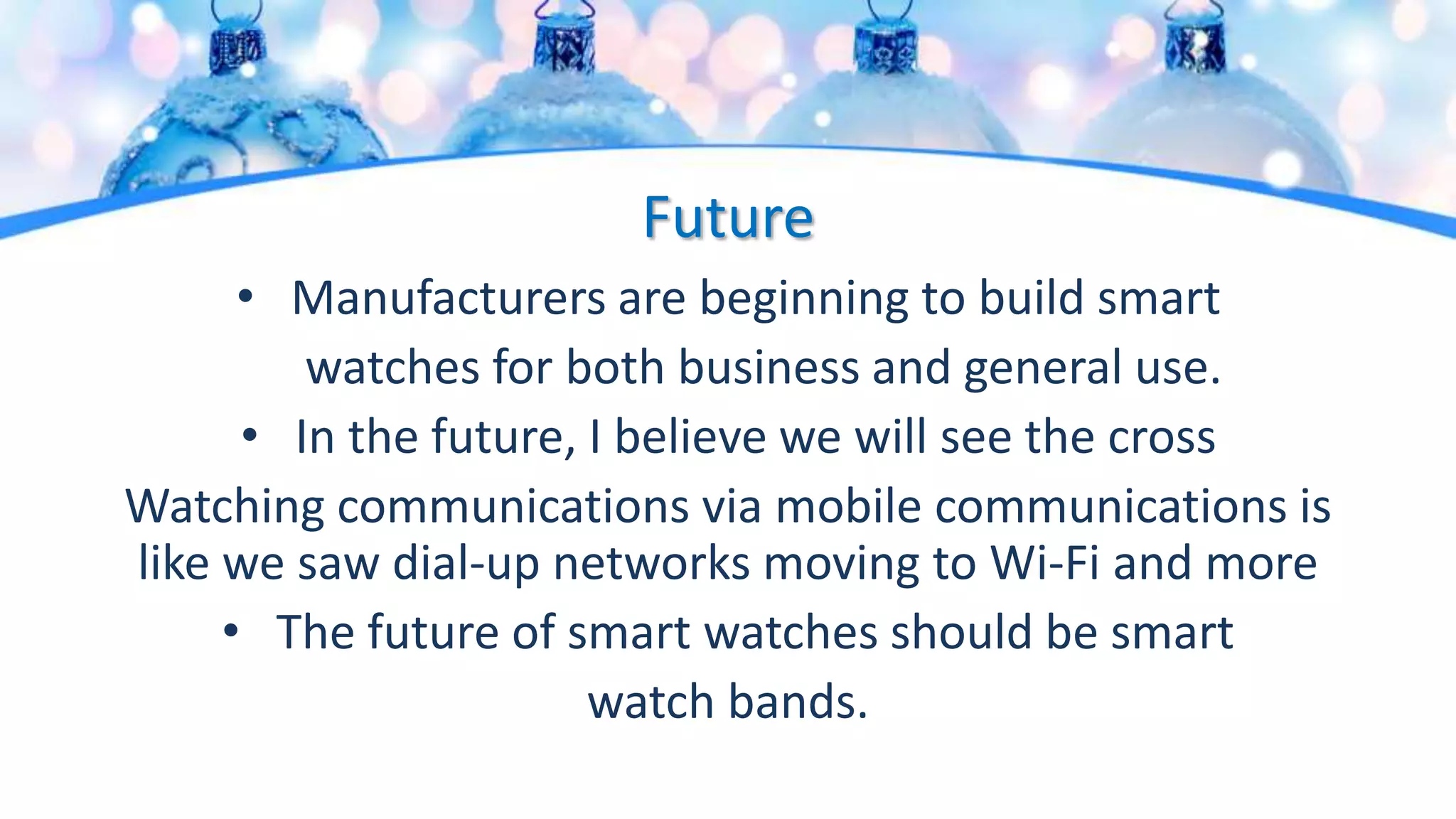 Future

• Manufacturers are beginning to build smart watches for both business and general use.
• In the future, I believe we will see the cross Watching communications via mobile communications is like we saw dial-up networks moving to Wi-Fi and more
• The future of smart watches should be smart watch bands.